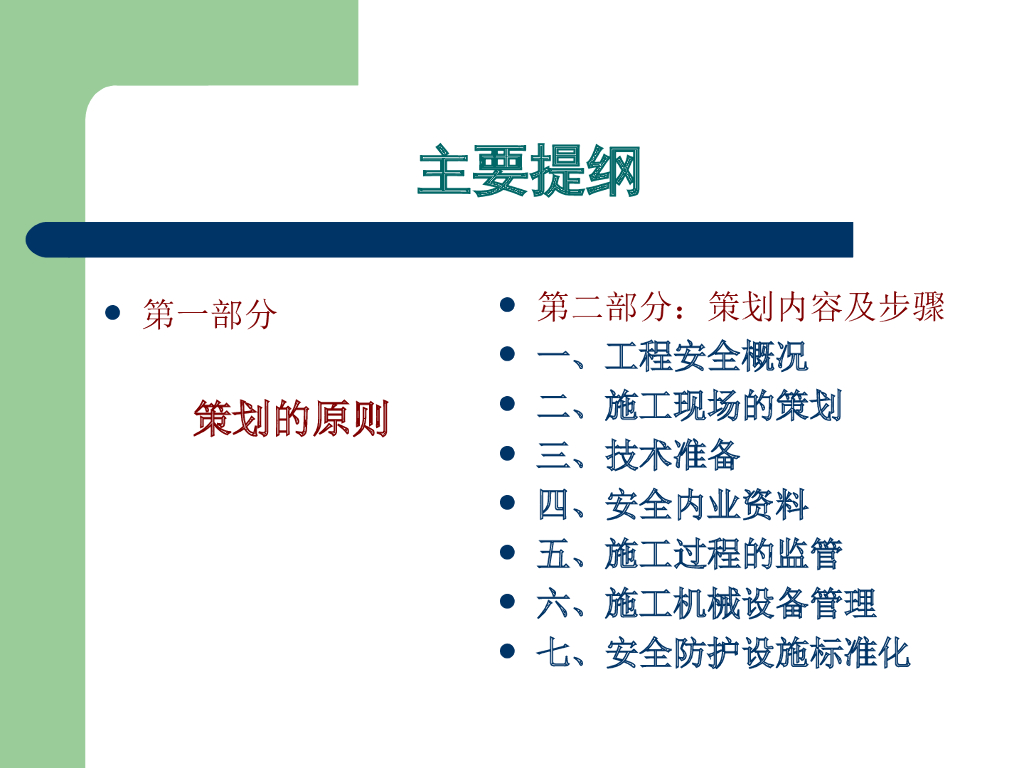 主要提纲

- 第一部分

策划的原则

- 第二部分：策划内容及步骤
- 一、工程安全概况
- 二、施工现场的策划
- 三、技术准备
- 四、安全内业资料
- 五、施工过程的监管
- 六、施工机械设备管理
- 七、安全防护设施标准化